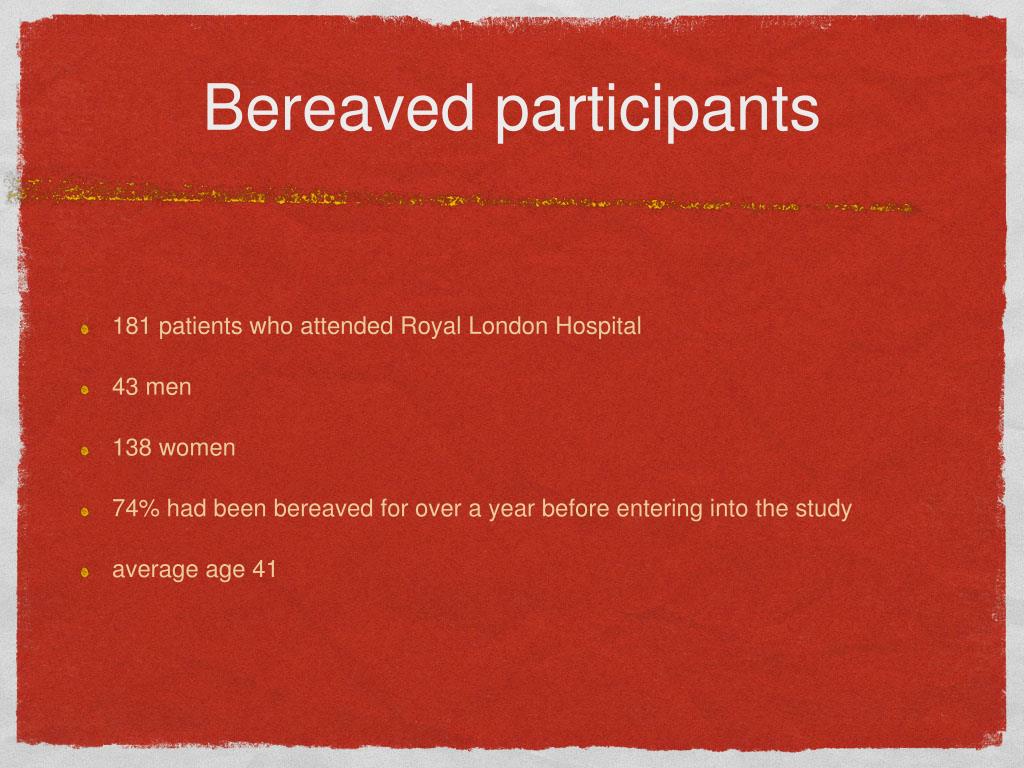 Bereaved participants

181 patients who attended Royal London Hospital

43 men

138 women

74% had been bereaved for over a year before entering into the study

average age 41